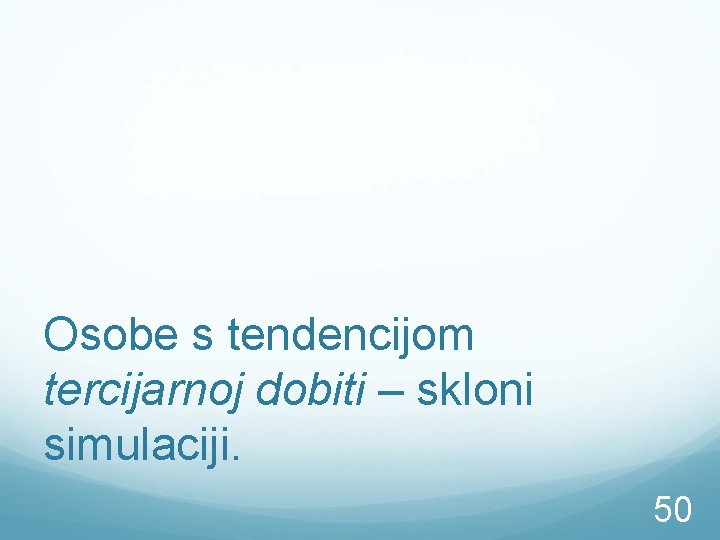 Osobe s tendencijom tercijarnoj dobiti – skloni simulaciji.

50